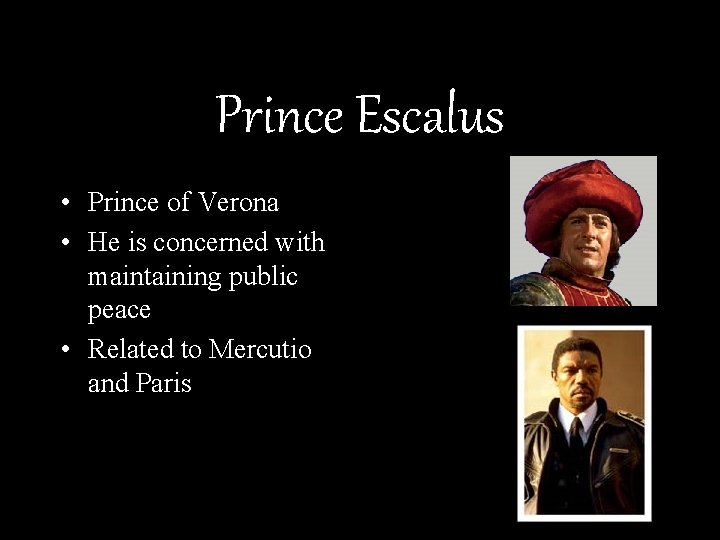 Prince Escalus

• Prince of Verona
• He is concerned with maintaining public peace
• Related to Mercutio and Paris